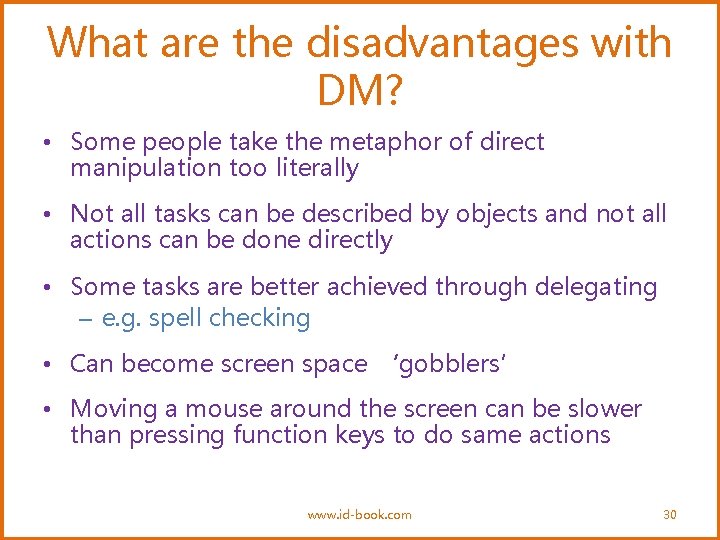 What are the disadvantages with DM?

• Some people take the metaphor of direct manipulation too literally

• Not all tasks can be described by objects and not all actions can be done directly

• Some tasks are better achieved through delegating
– e.g. spell checking

• Can become screen space ‘gobblers’

• Moving a mouse around the screen can be slower than pressing function keys to do same actions

www.id-book.com

30